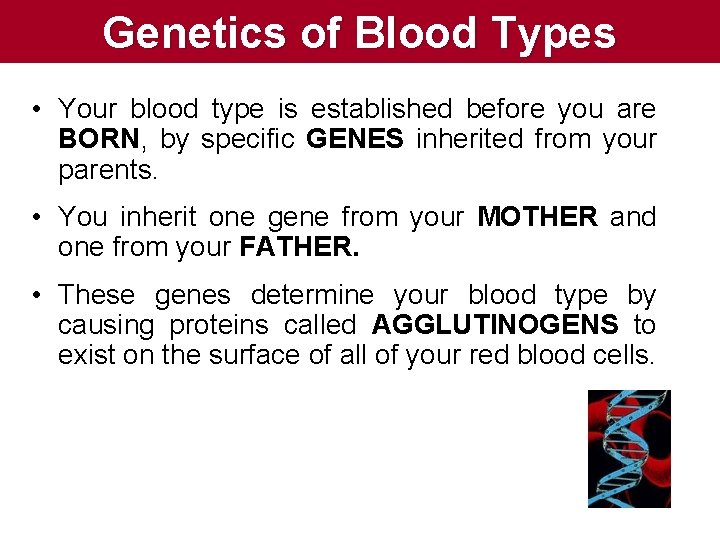 Genetics of Blood Types

• Your blood type is established before you are BORN, by specific GENES inherited from your parents.

• You inherit one gene from your MOTHER and one from your FATHER.

• These genes determine your blood type by causing proteins called AGGLUTINOGENS to exist on the surface of all of your red blood cells.